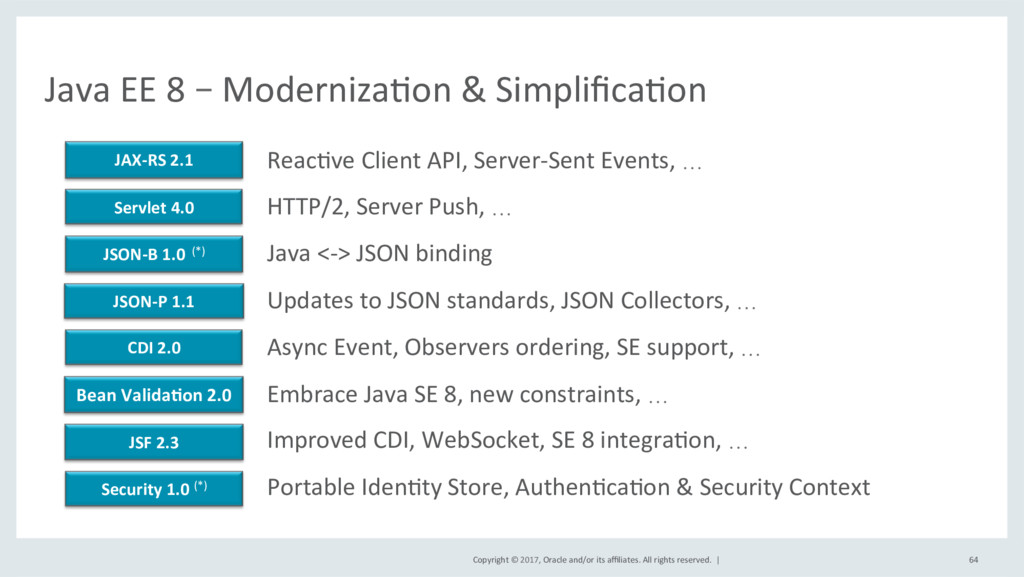 Java EE 8 – Modernization & Simplification

JAX-RS 2.1
Reactive Client API, Server-Sent Events, …

Servlet 4.0
HTTP/2, Server Push, …

JSON-B 1.0 (*)
Java <-> JSON binding

JSON-P 1.1
Updates to JSON standards, JSON Collectors, …

CDI 2.0
Async Event, Observers ordering, SE support, …

Bean Validation 2.0
Embrace Java SE 8, new constraints, …

JSF 2.3
Improved CDI, WebSocket, SE 8 integration, …

Security 1.0 (*)
Portable Identity Store, Authentication & Security Context

Copyright © 2017, Oracle and/or its affiliates. All rights reserved. |

64